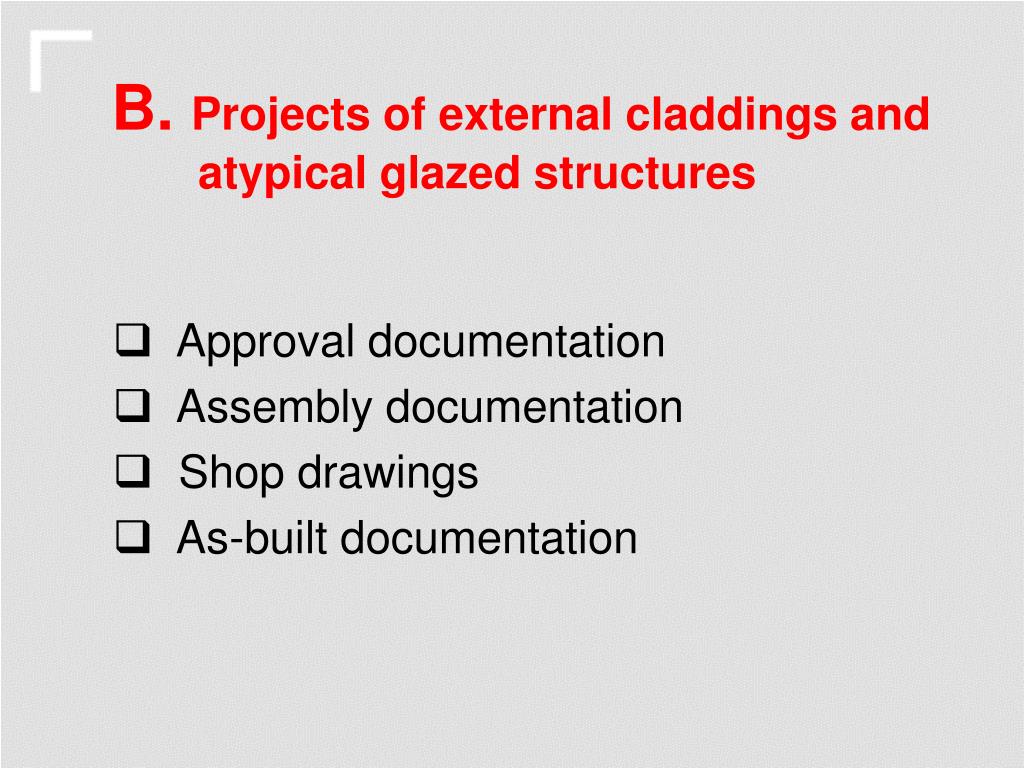 B. Projects of external claddings and atypical glazed structures

❑ Approval documentation
❑ Assembly documentation
❑ Shop drawings
❑ As-built documentation